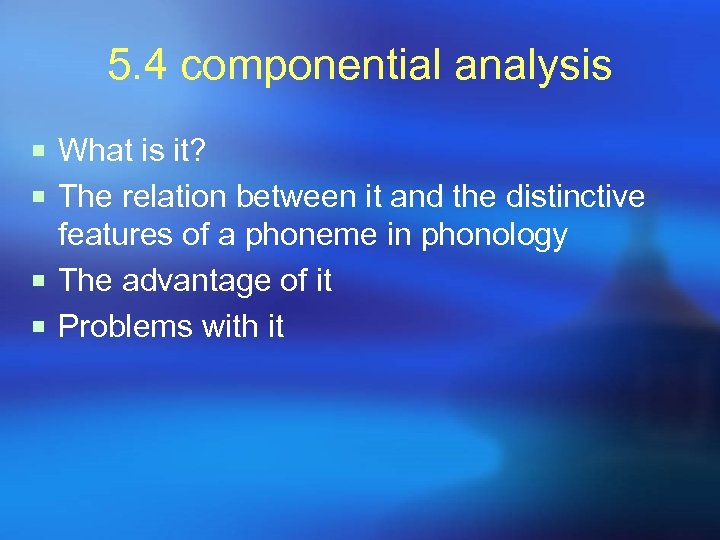 5.4 componential analysis

- What is it?
- The relation between it and the distinctive features of a phoneme in phonology
- The advantage of it
- Problems with it